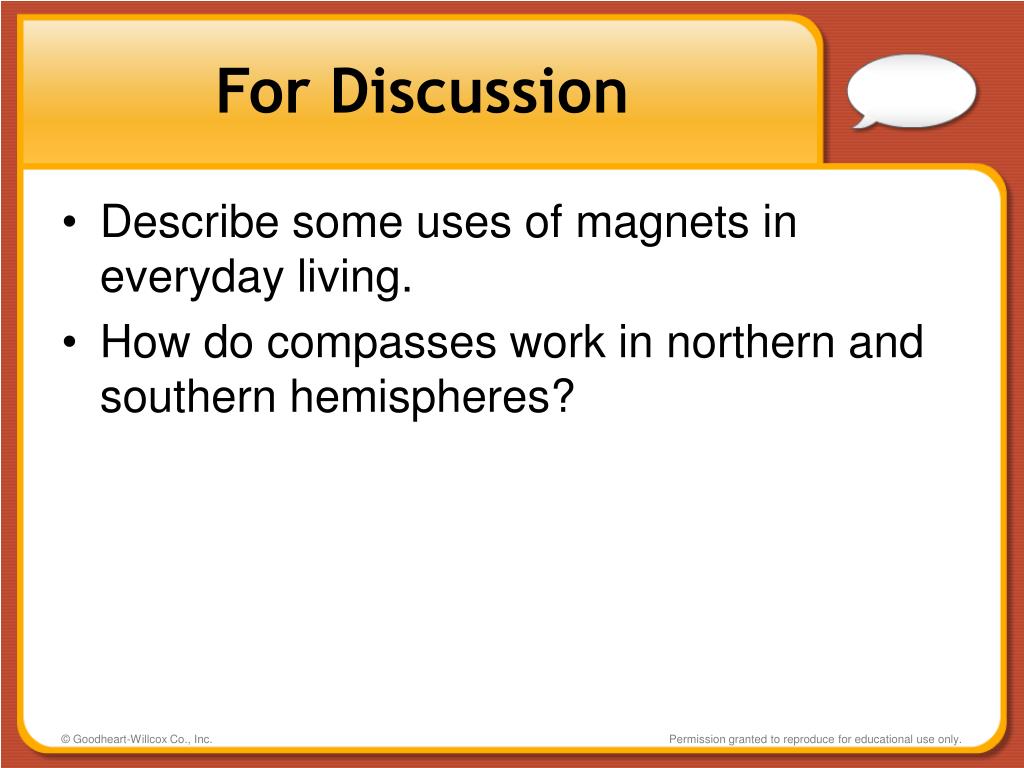 For Discussion

• Describe some uses of magnets in everyday living.
• How do compasses work in northern and southern hemispheres?

© Goodheart-Willcox Co., Inc.

Permission granted to reproduce for educational use only.